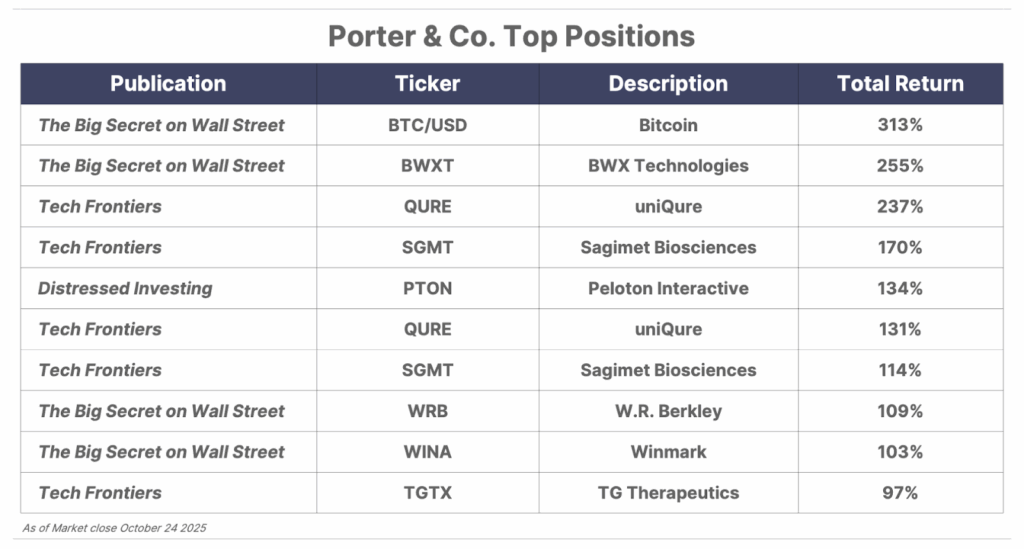 Porter & Co. Top Positions

| Publication | Ticker | Description | Total Return |
|---|---|---|---|
| The Big Secret on Wall Street | BTC/USD | Bitcoin | 313% |
| The Big Secret on Wall Street | BWXT | BWX Technologies | 255% |
| Tech Frontiers | QURE | uniQure | 237% |
| Tech Frontiers | SGMT | Sagimet Biosciences | 170% |
| Distressed Investing | PTON | Peloton Interactive | 134% |
| Tech Frontiers | QURE | uniQure | 131% |
| Tech Frontiers | SGMT | Sagimet Biosciences | 114% |
| The Big Secret on Wall Street | WRB | W.R. Berkley | 109% |
| The Big Secret on Wall Street | WINA | Winmark | 103% |
| Tech Frontiers | TGTX | TG Therapeutics | 97% |

As of Market close October 24 2025